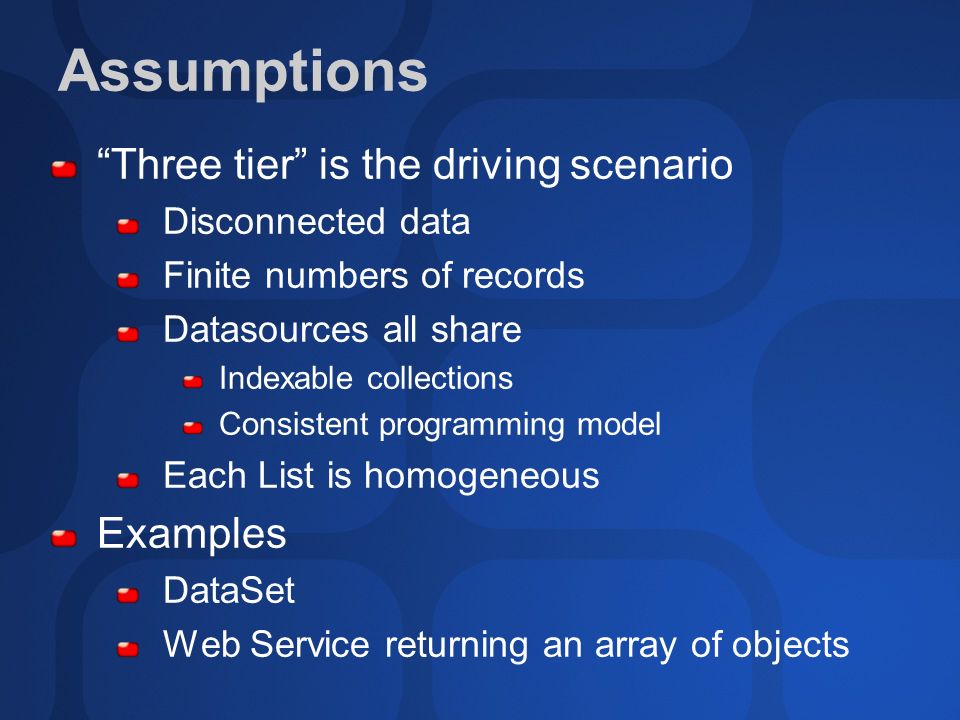 Assumptions

“Three tier” is the driving scenario

Disconnected data

Finite numbers of records

Datasources all share

Indexable collections

Consistent programming model

Each List is homogeneous

Examples

DataSet

Web Service returning an array of objects